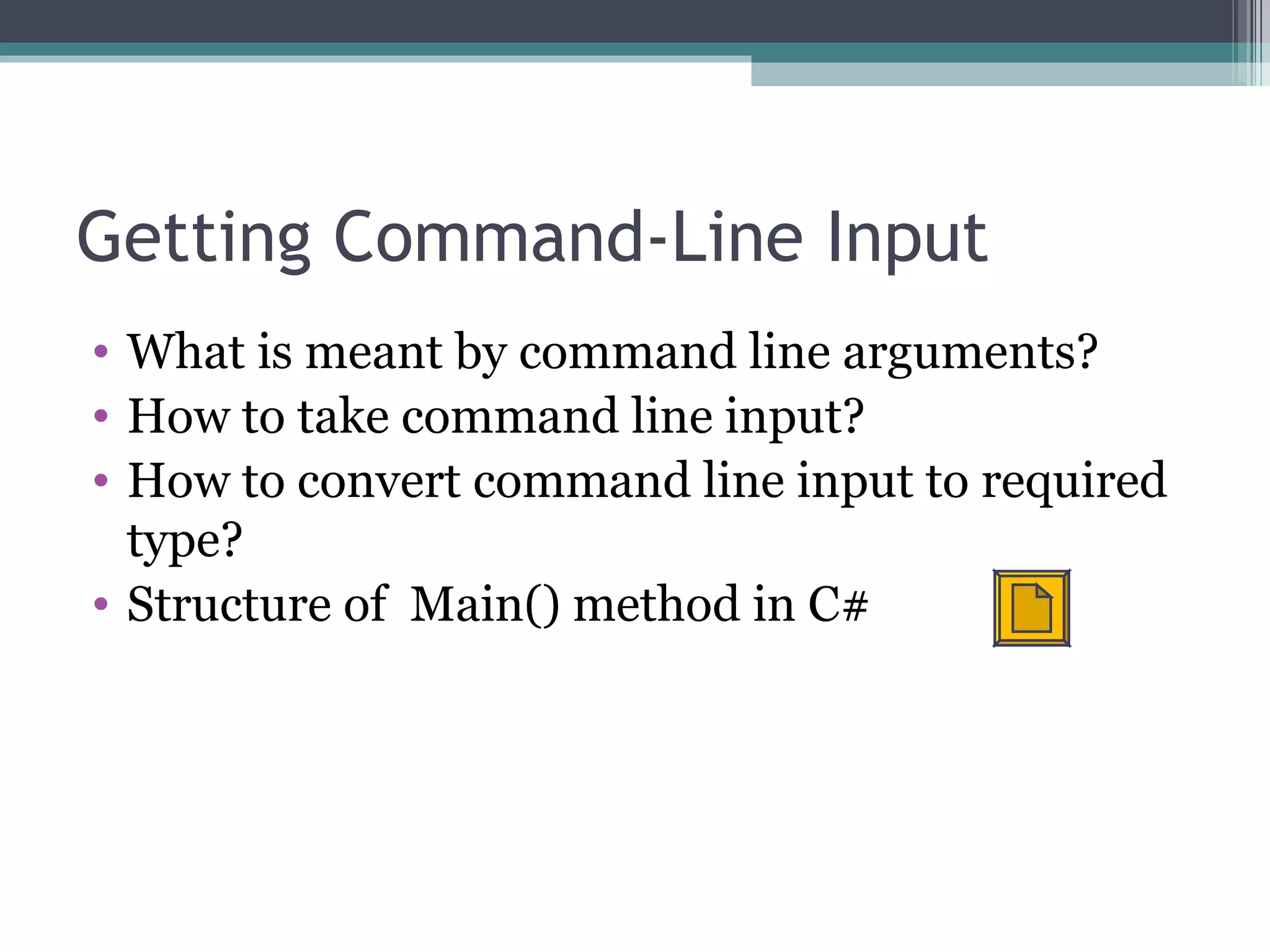 Getting Command-Line Input

• What is meant by command line arguments?
• How to take command line input?
• How to convert command line input to required type?
• Structure of  Main() method in C#